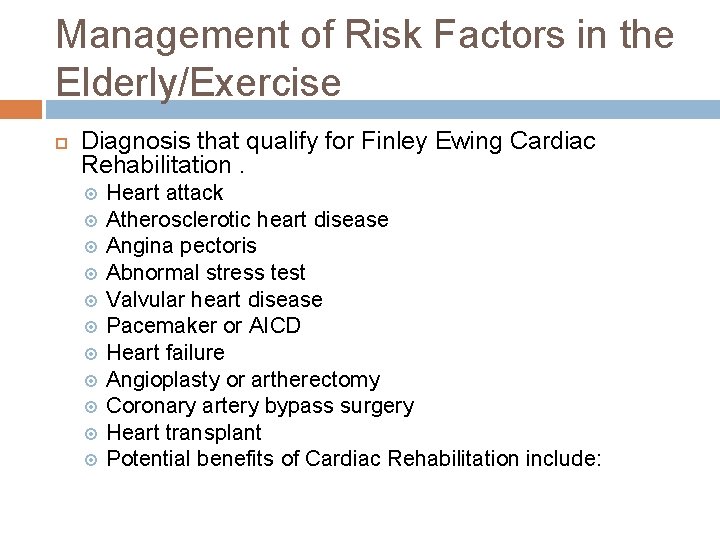 Management of Risk Factors in the Elderly/Exercise

Diagnosis that qualify for Finley Ewing Cardiac Rehabilitation .

Heart attack
Atherosclerotic heart disease
Angina pectoris
Abnormal stress test
Valvular heart disease
Pacemaker or AICD
Heart failure
Angioplasty or artherectomy
Coronary artery bypass surgery
Heart transplant
Potential benefits of Cardiac Rehabilitation include: